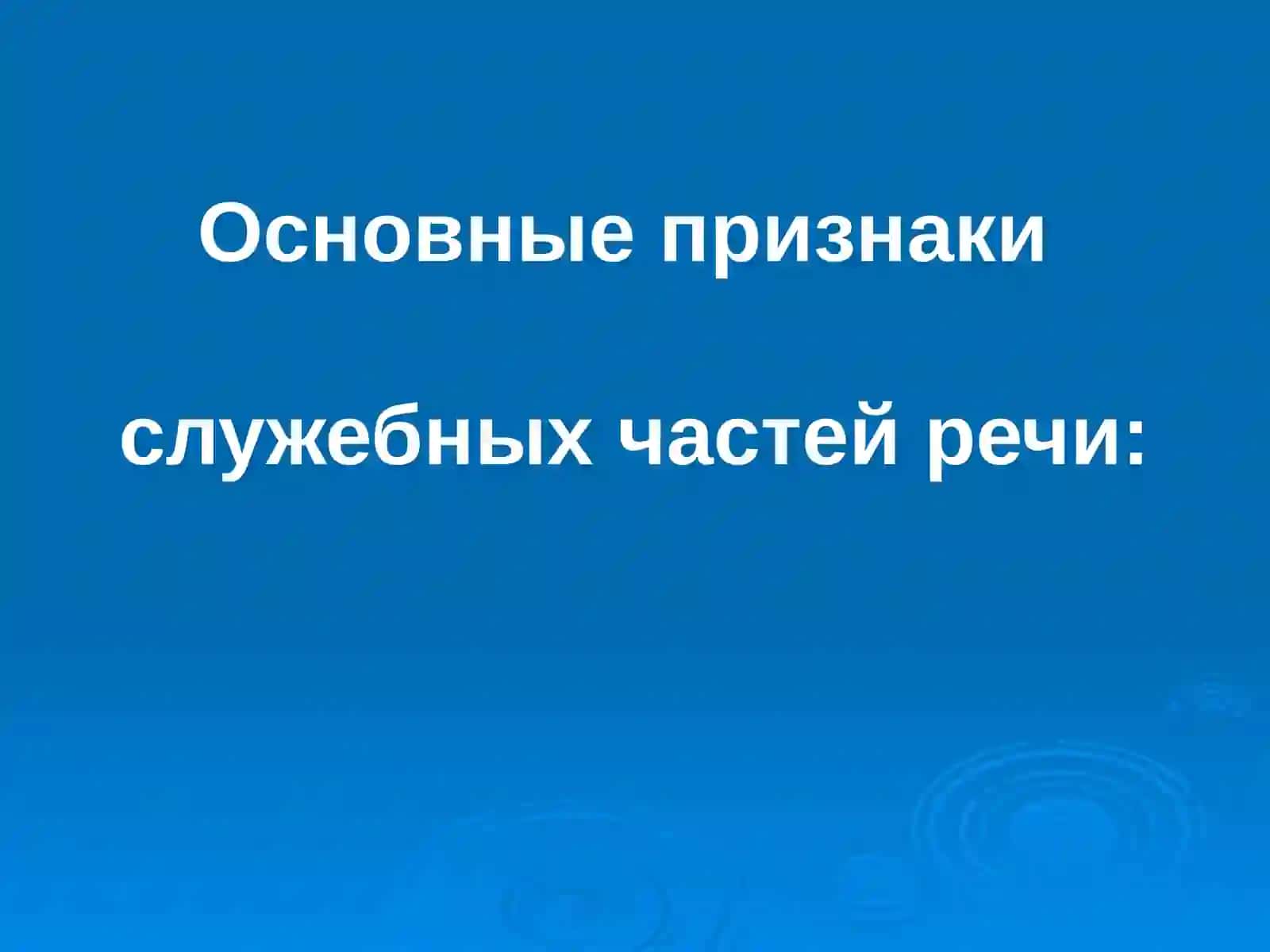 Основные признаки

служебных частей речи: